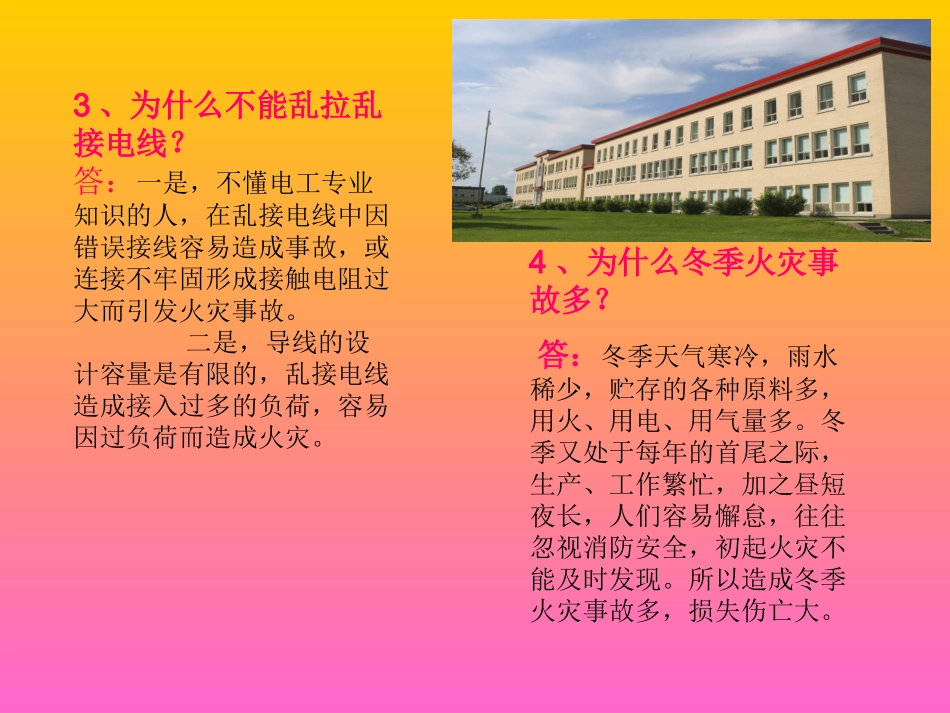 3、为什么不能乱拉乱接电线？

答：一是，不懂电工专业知识的人，在乱接电线中因错误接线容易造成事故，或连接不牢固形成接触电阻过大而引发火灾事故。

二是，导线的设计容量是有限的，乱接电线造成接入过多的负荷，容易因过负荷而造成火灾。

4、为什么冬季火灾事故多？

答：冬季天气寒冷，雨水稀少，贮存的各种原料多，用火、用电、用气量多。冬季又处于每年的首尾之际，生产、工作繁忙，加之昼短夜长，人们容易懈怠，往往忽视消防安全，初起火灾不能及时发现。所以造成冬季火灾事故多，损失伤亡大。